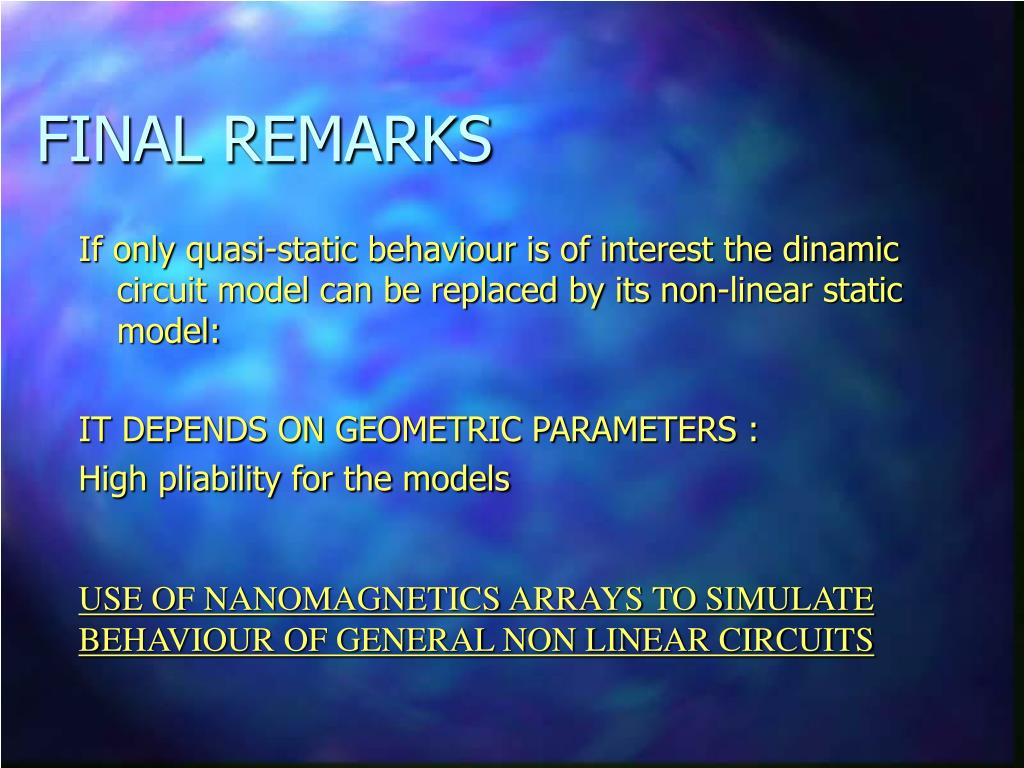 FINAL REMARKS

If only quasi-static behaviour is of interest the dinamic circuit model can be replaced by its non-linear static model:

IT DEPENDS ON GEOMETRIC PARAMETERS :

High pliability for the models

USE OF NANOMAGNETICS ARRAYS TO SIMULATE BEHAVIOUR OF GENERAL NON LINEAR CIRCUITS